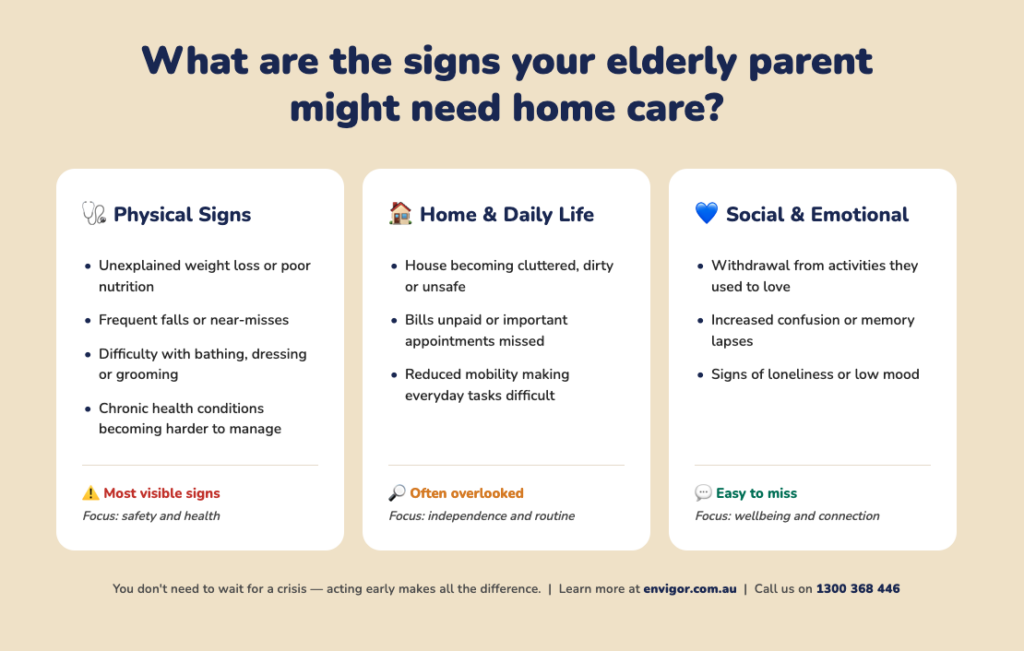 What are the signs your elderly parent might need home care?

🩺 Physical Signs

- Unexplained weight loss or poor nutrition
- Frequent falls or near-misses
- Difficulty with bathing, dressing or grooming
- Chronic health conditions becoming harder to manage

⚠️ Most visible signs
Focus: safety and health

🏠 Home & Daily Life

- House becoming cluttered, dirty or unsafe
- Bills unpaid or important appointments missed
- Reduced mobility making everyday tasks difficult

🔎 Often overlooked
Focus: independence and routine

💙 Social & Emotional

- Withdrawal from activities they used to love
- Increased confusion or memory lapses
- Signs of loneliness or low mood

💬 Easy to miss
Focus: wellbeing and connection

You don't need to wait for a crisis — acting early makes all the difference. | Learn more at envigor.com.au | Call us on 1300 368 446